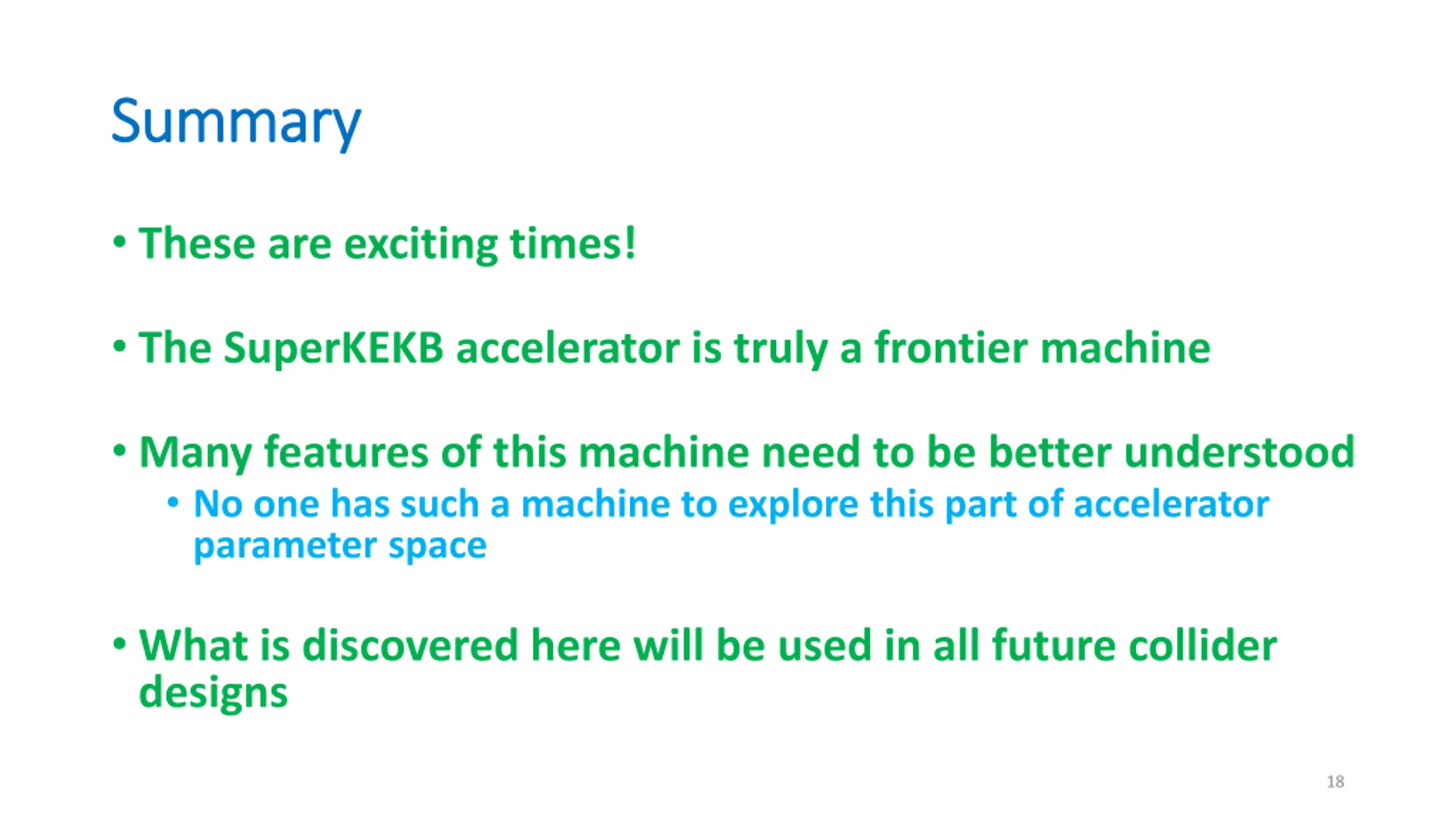 Summary

• These are exciting times!

• The SuperKEKB accelerator is truly a frontier machine

• Many features of this machine need to be better understood
  • No one has such a machine to explore this part of accelerator parameter space

• What is discovered here will be used in all future collider designs

18